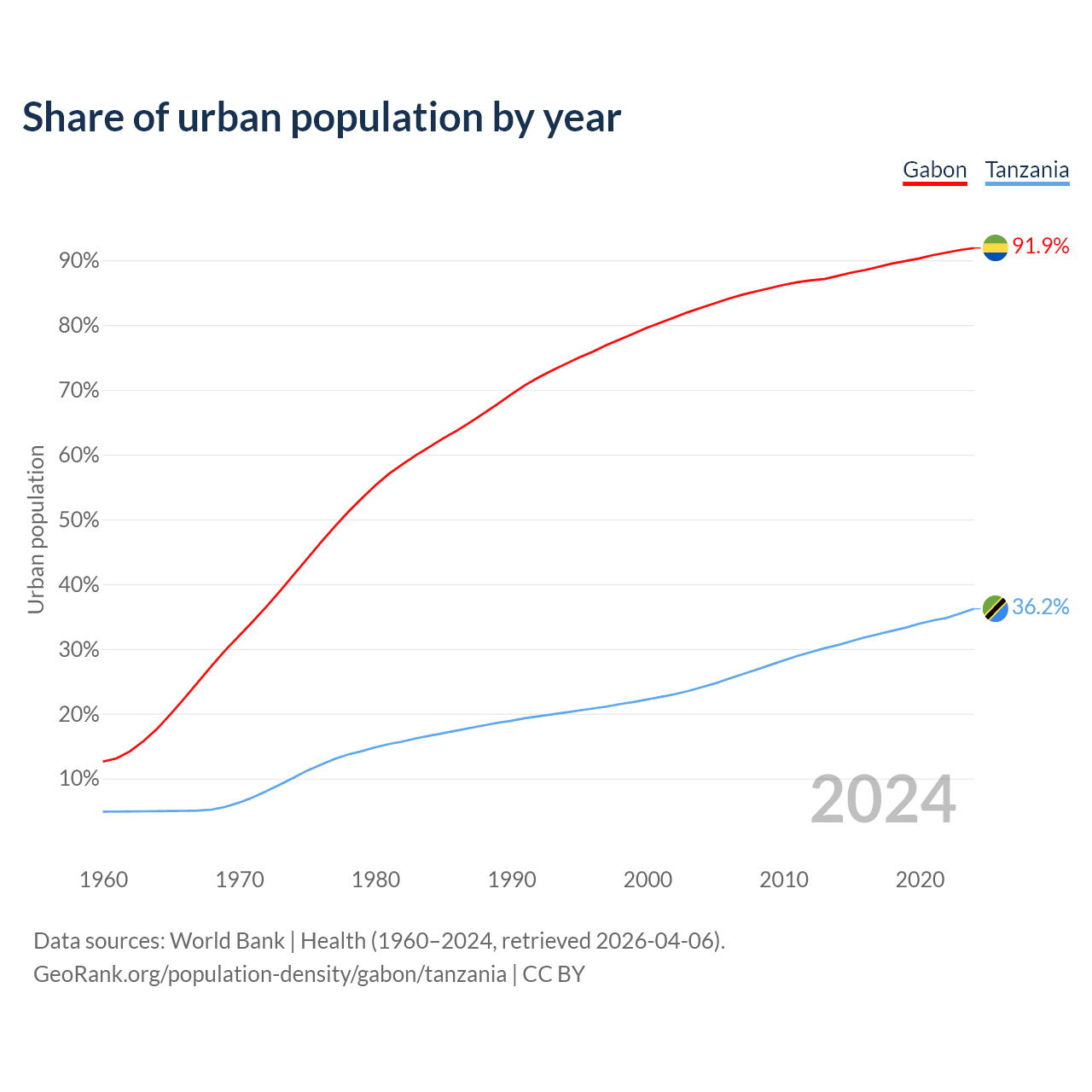 Share of urban population by year

Gabon Tanzania

Urban population

90%
80%
70%
60%
50%
40%
30%
20%
10%

91.9%
36.2%

2024

1960 1970 1980 1990 2000 2010 2020

Data sources: World Bank | Health (1960–2024, retrieved 2026-04-06).
GeoRank.org/population-density/gabon/tanzania | CC BY